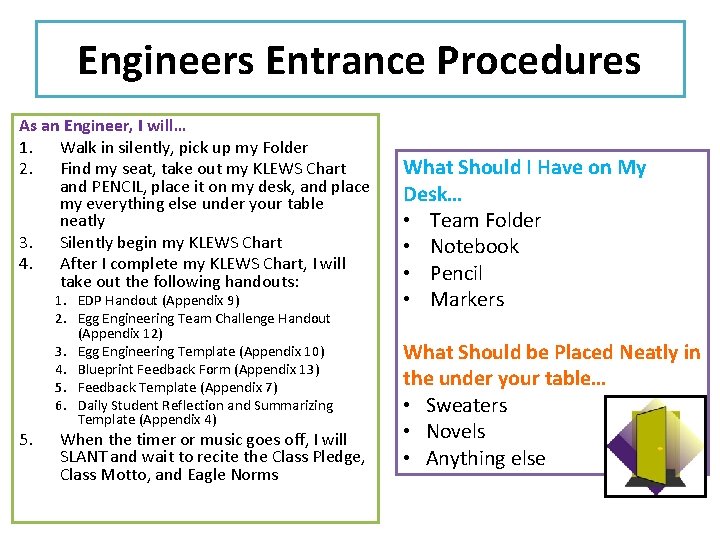 Engineers Entrance Procedures

As an Engineer, I will…
1. Walk in silently, pick up my Folder
2. Find my seat, take out my KLEWS Chart and PENCIL, place it on my desk, and place my everything else under your table neatly
3. Silently begin my KLEWS Chart
4. After I complete my KLEWS Chart, I will take out the following handouts:
   1. EDP Handout (Appendix 9)
   2. Egg Engineering Team Challenge Handout (Appendix 12)
   3. Egg Engineering Template (Appendix 10)
   4. Blueprint Feedback Form (Appendix 13)
   5. Feedback Template (Appendix 7)
   6. Daily Student Reflection and Summarizing Template (Appendix 4)
5. When the timer or music goes off, I will SLANT and wait to recite the Class Pledge, Class Motto, and Eagle Norms

What Should I Have on My Desk…
• Team Folder
• Notebook
• Pencil
• Markers

What Should be Placed Neatly in the under your table…
• Sweaters
• Novels
• Anything else